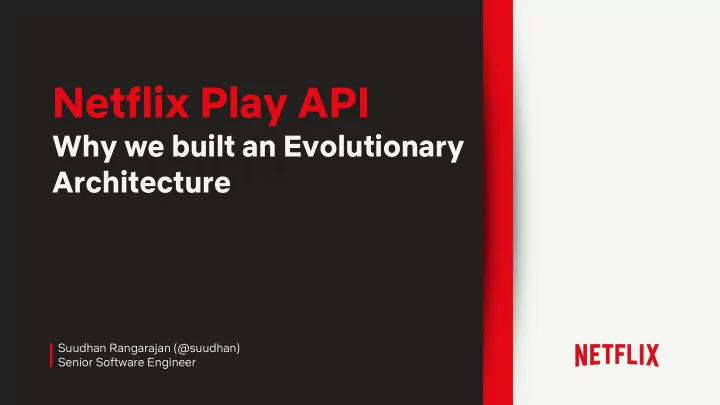 Netflix Play API
Why we built an Evolutionary Architecture

Suudhan Rangarajan (@suudhan)
Senior Software Engineer

NETFLIX